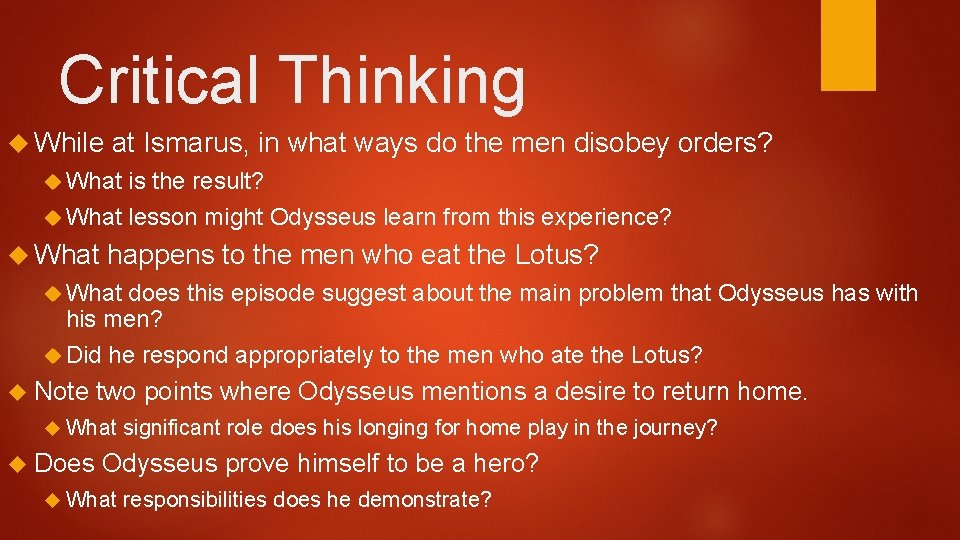 Critical Thinking

While at Ismarus, in what ways do the men disobey orders?

What is the result?

What lesson might Odysseus learn from this experience?

What happens to the men who eat the Lotus?

What does this episode suggest about the main problem that Odysseus has with his men?

Did he respond appropriately to the men who ate the Lotus?

Note two points where Odysseus mentions a desire to return home.

What significant role does his longing for home play in the journey?

Does Odysseus prove himself to be a hero?

What responsibilities does he demonstrate?